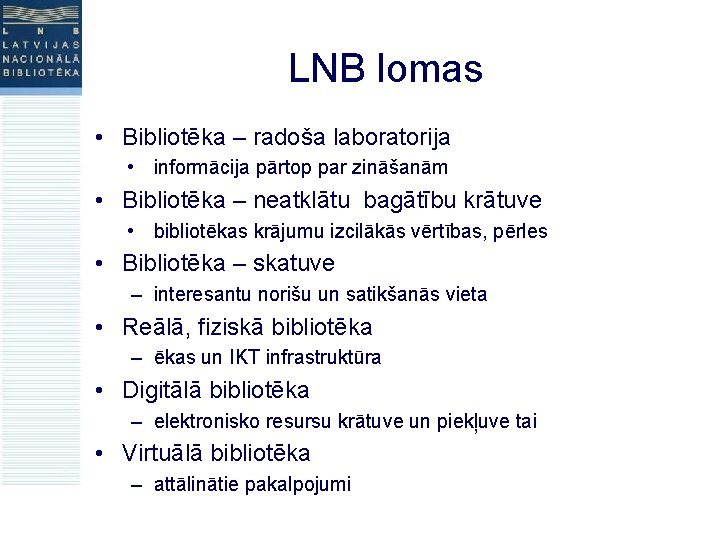 L N B
LATVIJAS
NACIONĀLĀ
BIBLIOTĒKA

LNB lomas

• Bibliotēka – radoša laboratorija
  • informācija pārtop par zināšanām
• Bibliotēka – neatklātu bagātību krātuve
  • bibliotēkas krājumu izcilākās vērtības, pērles
• Bibliotēka – skatuve
  – interesantu norišu un satikšanās vieta
• Reālā, fiziskā bibliotēka
  – ēkas un IKT infrastruktūra
• Digitālā bibliotēka
  – elektronisko resursu krātuve un piekļuve tai
• Virtuālā bibliotēka
  – attālinātie pakalpojumi